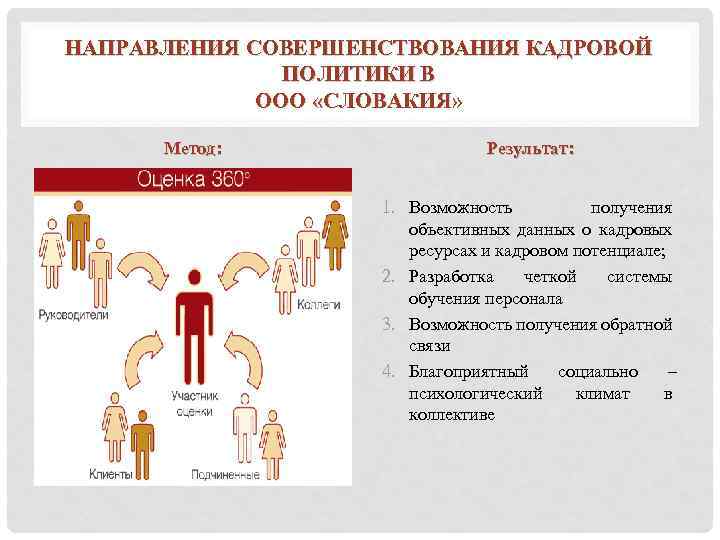 НАПРАВЛЕНИЯ СОВЕРШЕНСТВОВАНИЯ КАДРОВОЙ ПОЛИТИКИ В
ООО «СЛОВАКИЯ»

Метод:

Оценка 360°

Руководители

Коллеги

Участник оценки

Клиенты

Подчиненные

Результат:

1. Возможность получения объективных данных о кадровых ресурсах и кадровом потенциале;
2. Разработка четкой системы обучения персонала
3. Возможность получения обратной связи
4. Благоприятный социально – психологический климат в коллективе